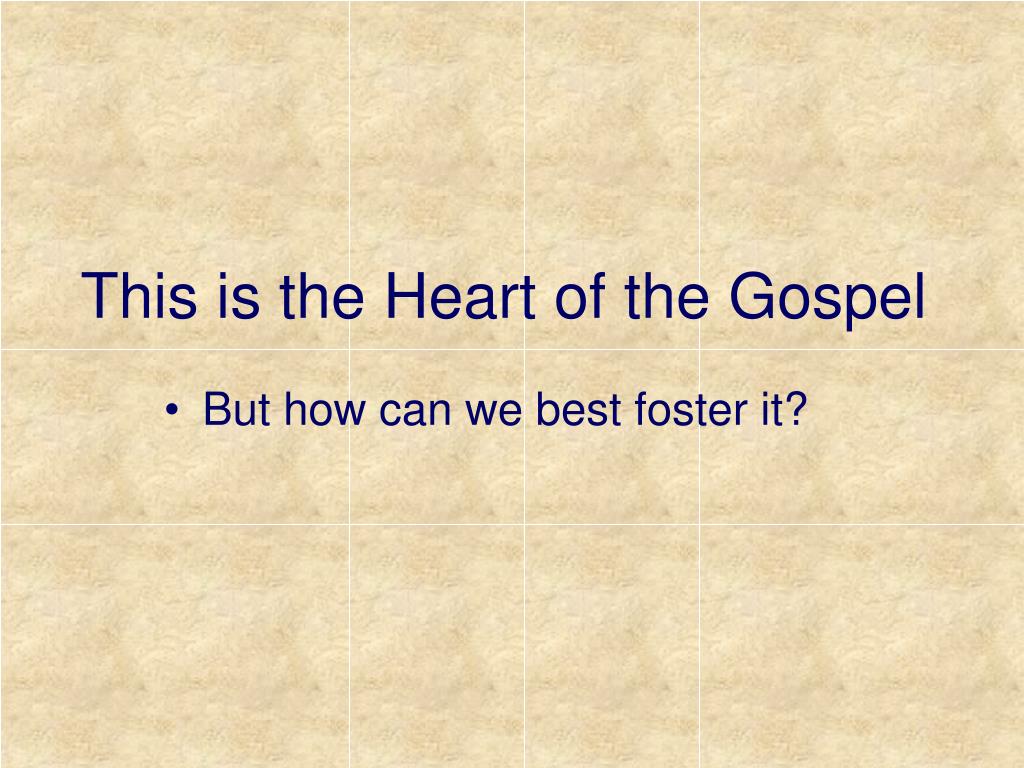 This is the Heart of the Gospel

• But how can we best foster it?